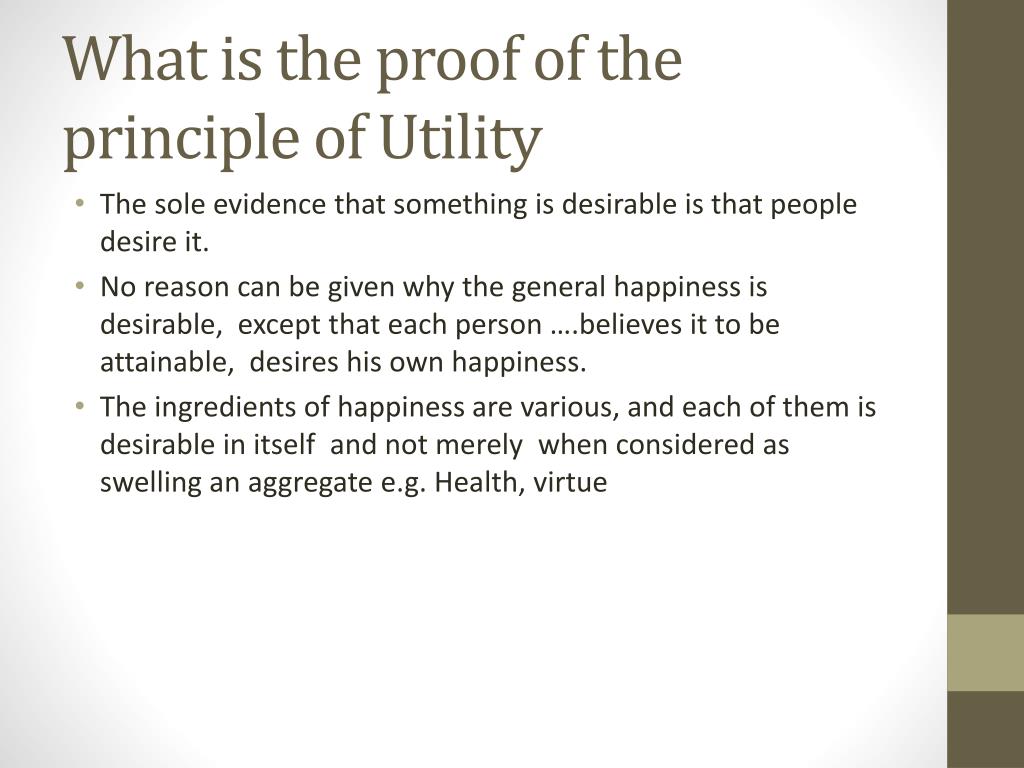 What is the proof of the principle of Utility

• The sole evidence that something is desirable is that people desire it.
• No reason can be given why the general happiness is desirable, except that each person ….believes it to be attainable, desires his own happiness.
• The ingredients of happiness are various, and each of them is desirable in itself and not merely when considered as swelling an aggregate e.g. Health, virtue